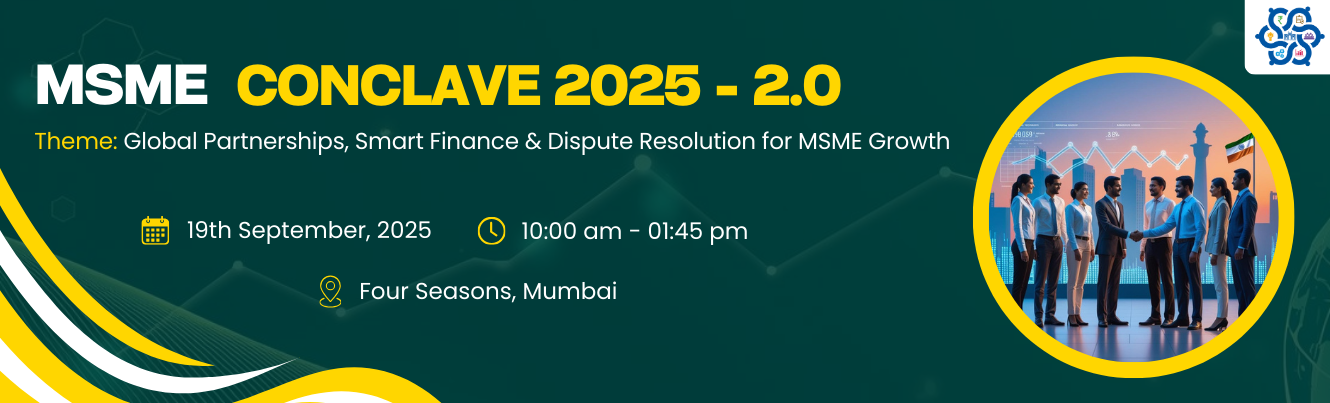 MSME CONCLAVE 2025 - 2.0

Theme: Global Partnerships, Smart Finance & Dispute Resolution for MSME Growth

19th September, 2025

10:00 am - 01:45 pm

Four Seasons, Mumbai